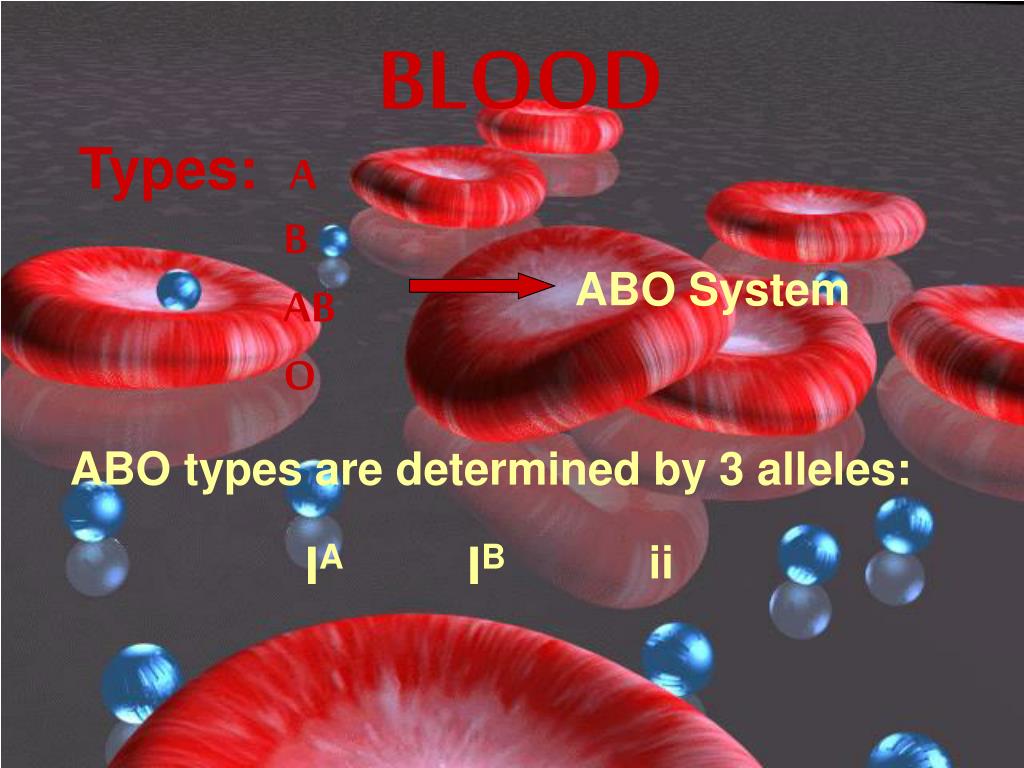 BLOOD

Types: A

B

AB

O

ABO System

ABO types are determined by 3 alleles:

$I^A$ $I^B$ ii